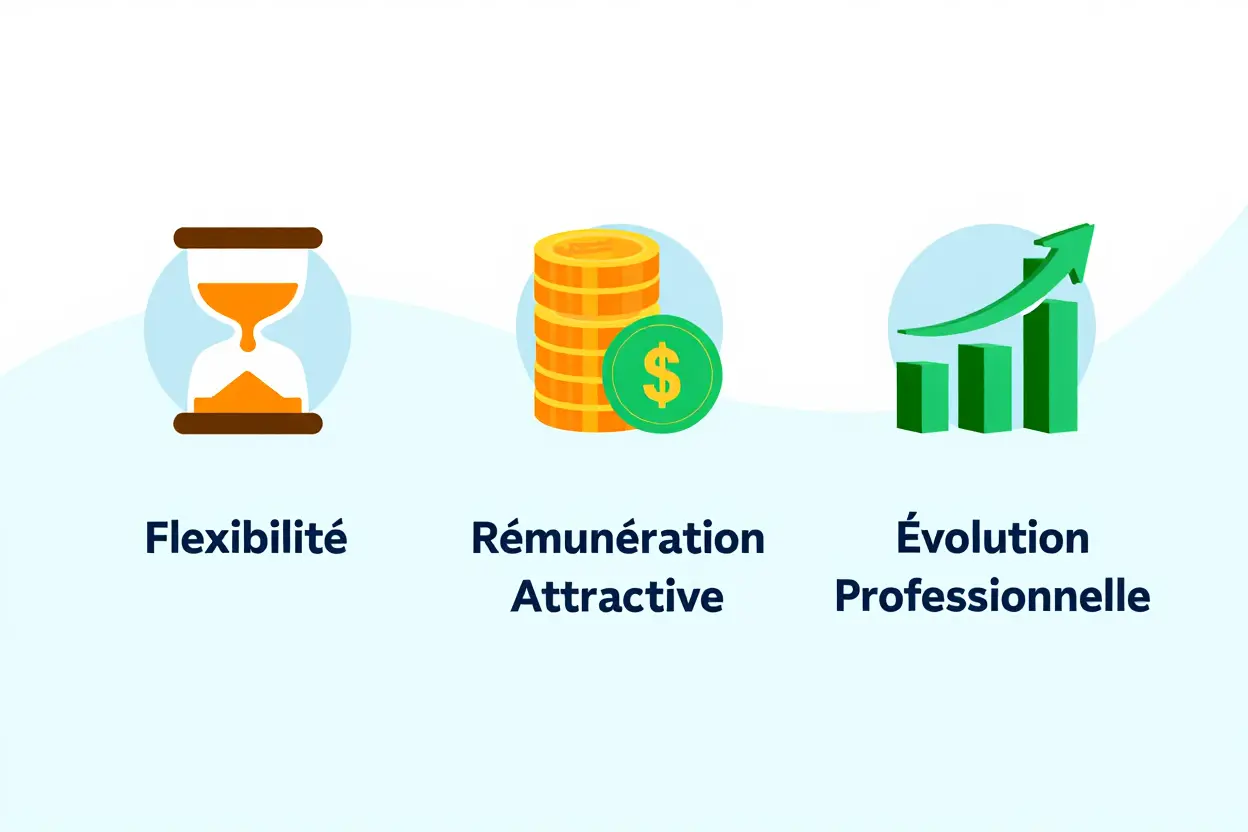 $

Flexibilité

Rémunération Attractive

Évolution Professionnelle